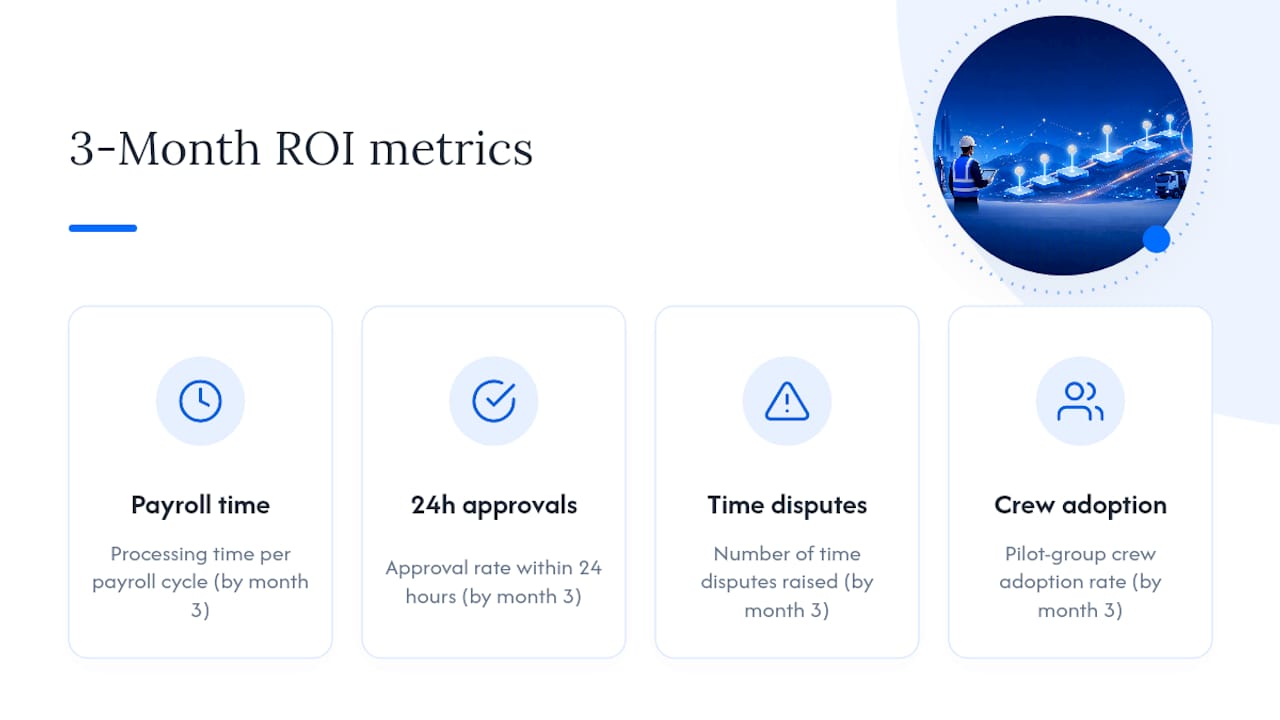 3-Month ROI metrics

Payroll time

Processing time per payroll cycle (by month 3)

24h approvals

Approval rate within 24 hours (by month 3)

Time disputes

Number of time disputes raised (by month 3)

Crew adoption

Pilot-group crew adoption rate (by month 3)